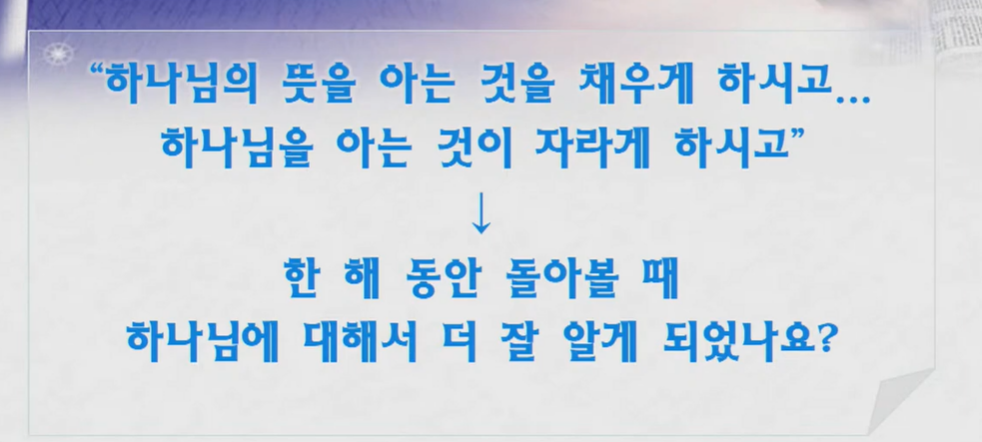 “하나님의 뜻을 아는 것을 채우게 하시고…
하나님을 아는 것이 자라게 하시고”

↓

한 해 동안 돌아볼 때
하나님에 대해서 더 잘 알게 되었나요?